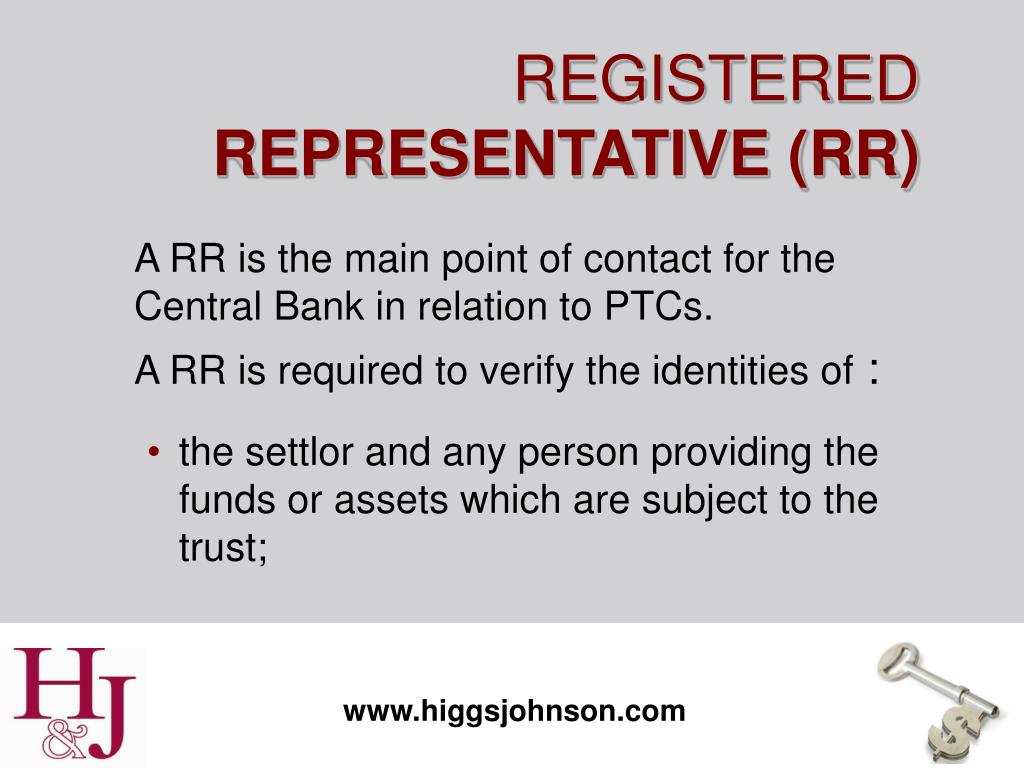 REGISTERED
REPRESENTATIVE (RR)

A RR is the main point of contact for the Central Bank in relation to PTCs.

A RR is required to verify the identities of :

• the settlor and any person providing the funds or assets which are subject to the trust;

H&J

www.higgsjohnson.com